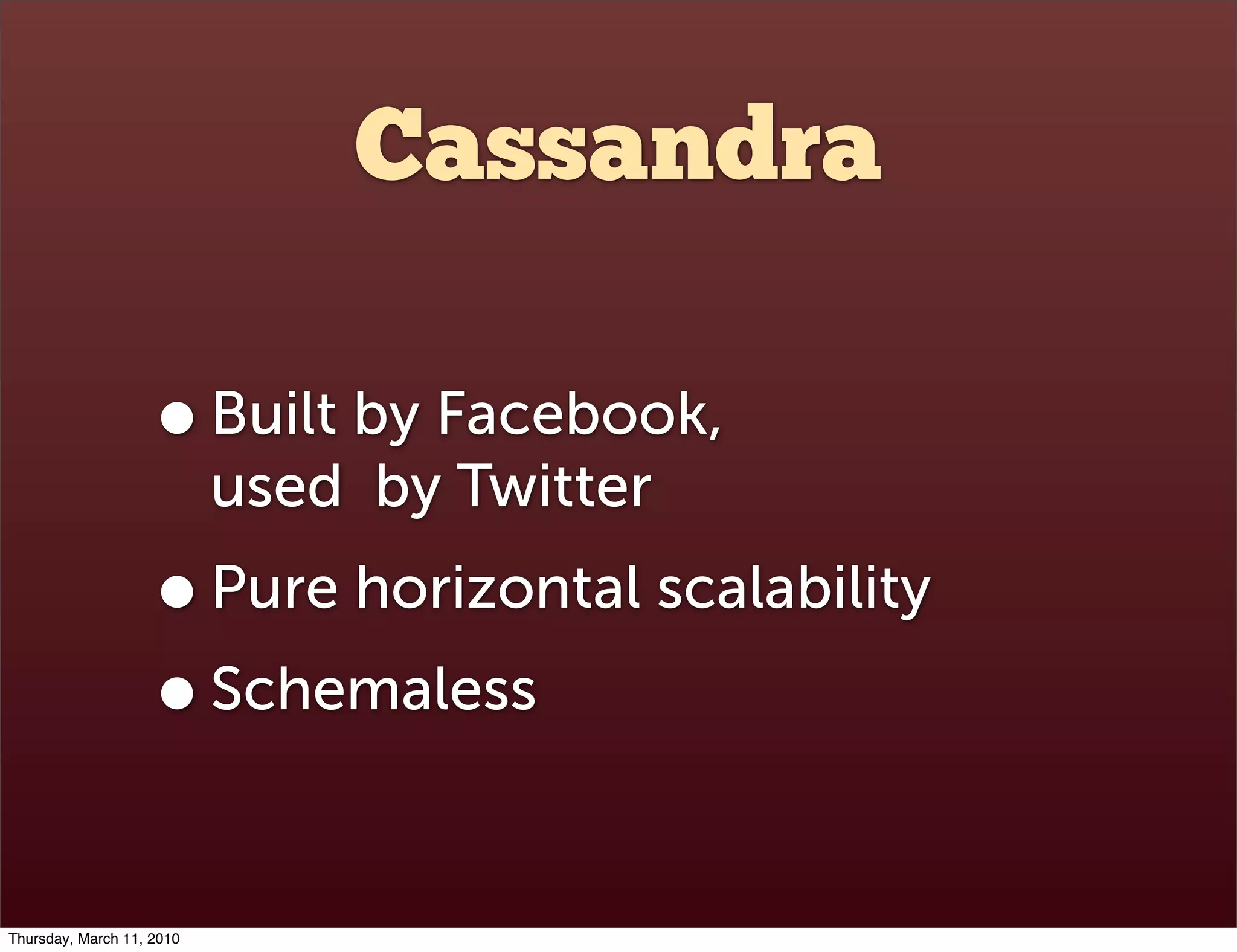 Cassandra

• Built by Facebook, used by Twitter

• Pure horizontal scalability

• Schemaless

Thursday, March 11, 2010